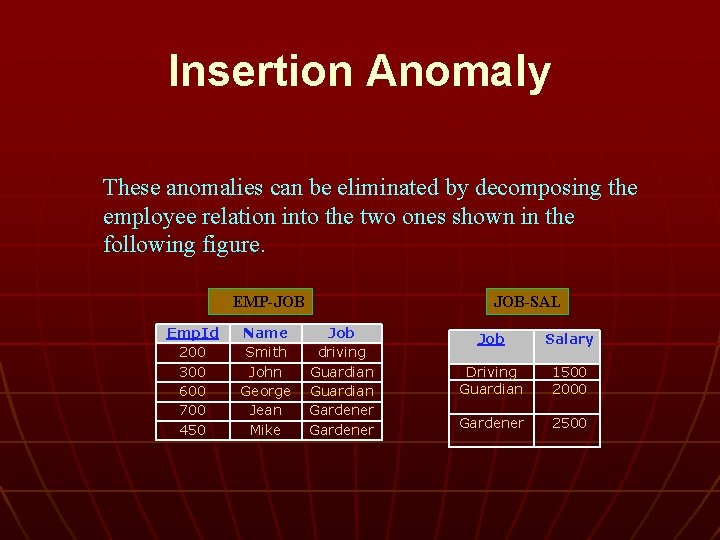 Insertion Anomaly

These anomalies can be eliminated by decomposing the employee relation into the two ones shown in the following figure.

EMP-JOB

| EmpId | Name | Job |
|---|---|---|
| 200 | Smith | driving |
| 300 | John | Guardian |
| 600 | George | Guardian |
| 700 | Jean | Gardener |
| 450 | Mike | Gardener |

JOB-SAL

| Job | Salary |
|---|---|
| Driving | 1500 |
| Guardian | 2000 |
| Gardener | 2500 |